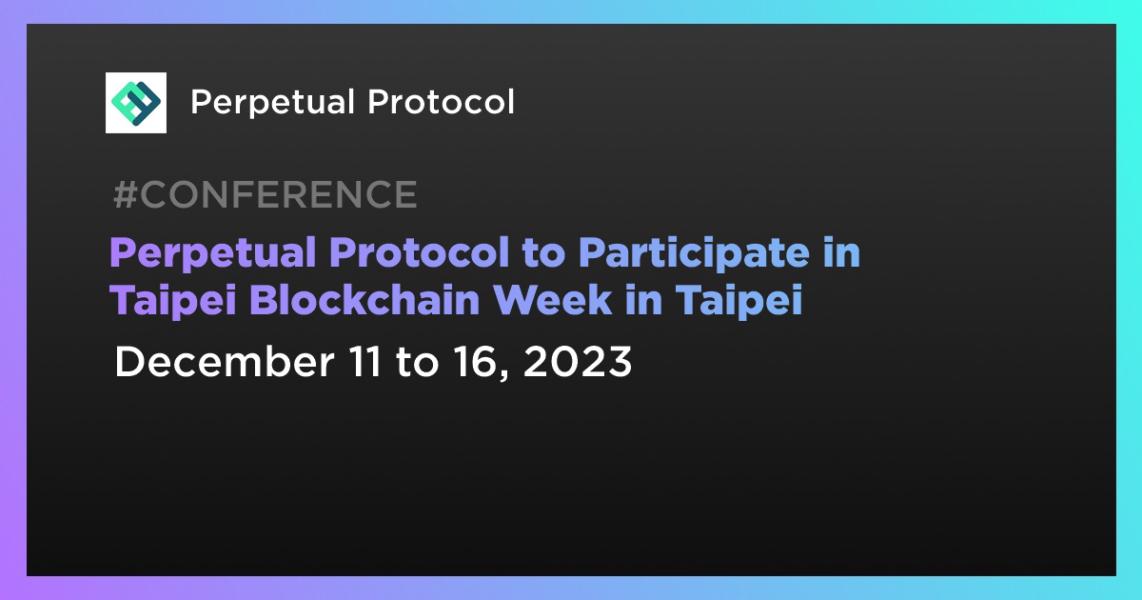 Perpetual Protocol

#CONFERENCE

Perpetual Protocol to Participate in Taipei Blockchain Week in Taipei

December 11 to 16, 2023